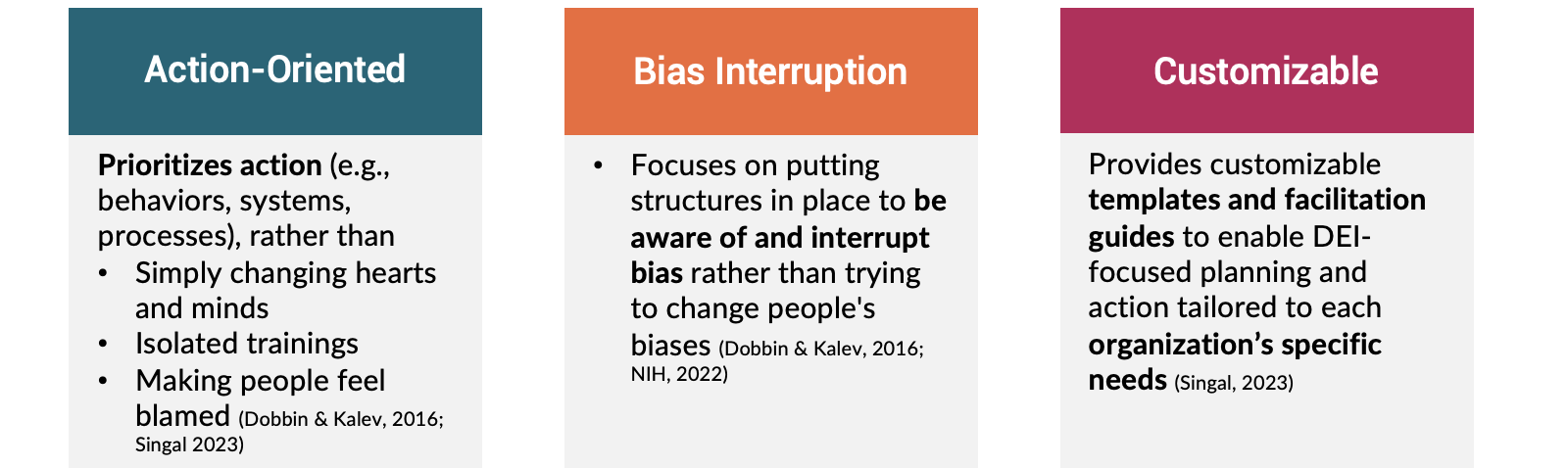 Action-Oriented

Prioritizes action (e.g., behaviors, systems, processes), rather than
• Simply changing hearts and minds
• Isolated trainings
• Making people feel blamed (Dobbin & Kalev, 2016; Singal 2023)

Bias Interruption

• Focuses on putting structures in place to be aware of and interrupt bias rather than trying to change people's biases (Dobbin & Kalev, 2016; NIH, 2022)

Customizable

Provides customizable templates and facilitation guides to enable DEI-focused planning and action tailored to each organization's specific needs (Singal, 2023)